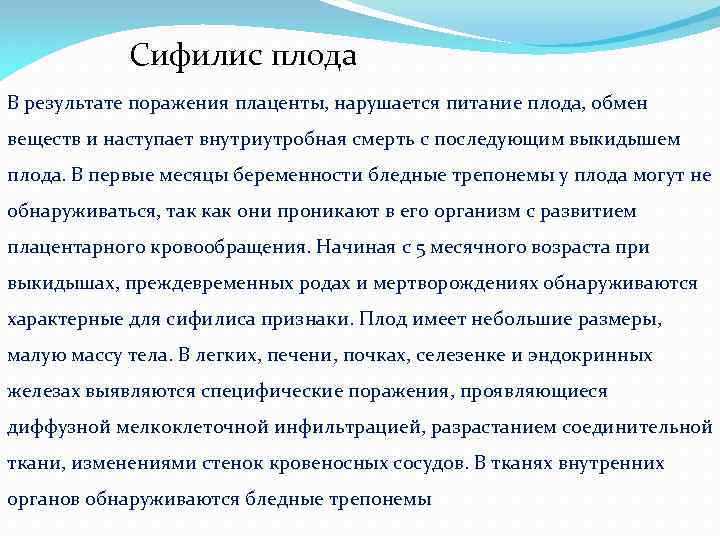 Сифилис плода

В результате поражения плаценты, нарушается питание плода, обмен веществ и наступает внутриутробная смерть с последующим выкидышем плода. В первые месяцы беременности бледные трепонемы у плода могут не обнаруживаться, так как они проникают в его организм с развитием плацентарного кровообращения. Начиная с 5 месячного возраста при выкидышах, преждевременных родах и мертворождениях обнаруживаются характерные для сифилиса признаки. Плод имеет небольшие размеры, малую массу тела. В легких, печени, почках, селезенке и эндокринных железах выявляются специфические поражения, проявляющиеся диффузной мелкоклеточной инфильтрацией, разрастанием соединительной ткани, изменениями стенок кровеносных сосудов. В тканях внутренних органов обнаруживаются бледные трепонемы